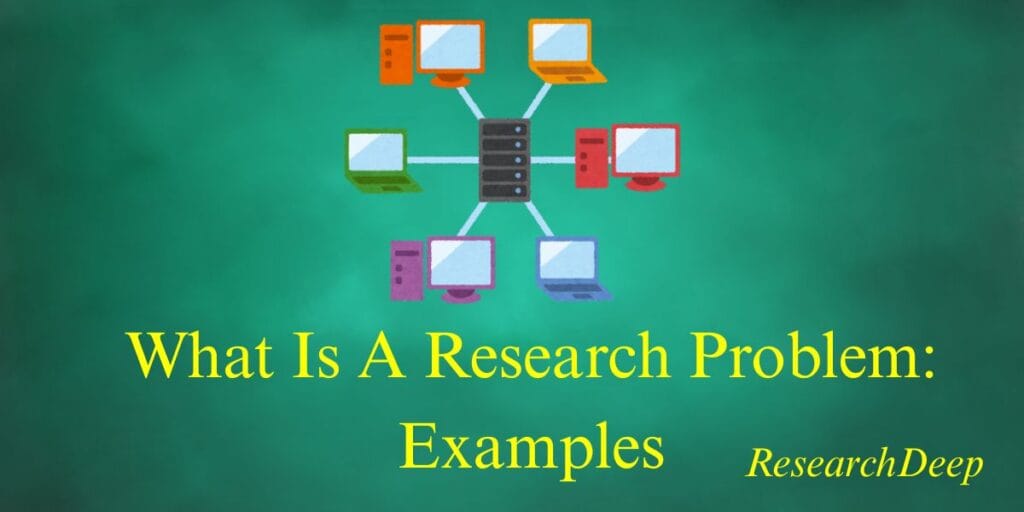 What Is A Research Problem: Examples

ResearchDeep